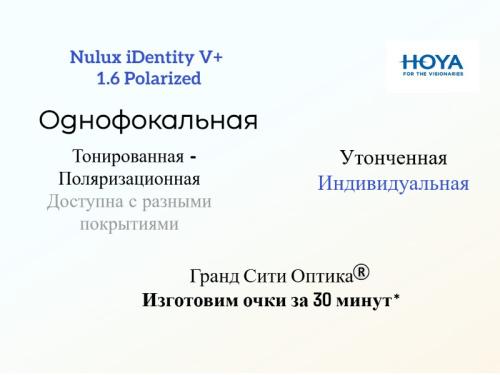 Nulux iDentity V+
1.6 Polarized

HOYA
FOR THE VISIONARIES

Однофокальная

Тонированная -
Поляризационная
Доступна с разными покрытиями

Утонченная
Индивидуальная

Гранд Сити Оптика®
Изготовим очки за 30 минут*